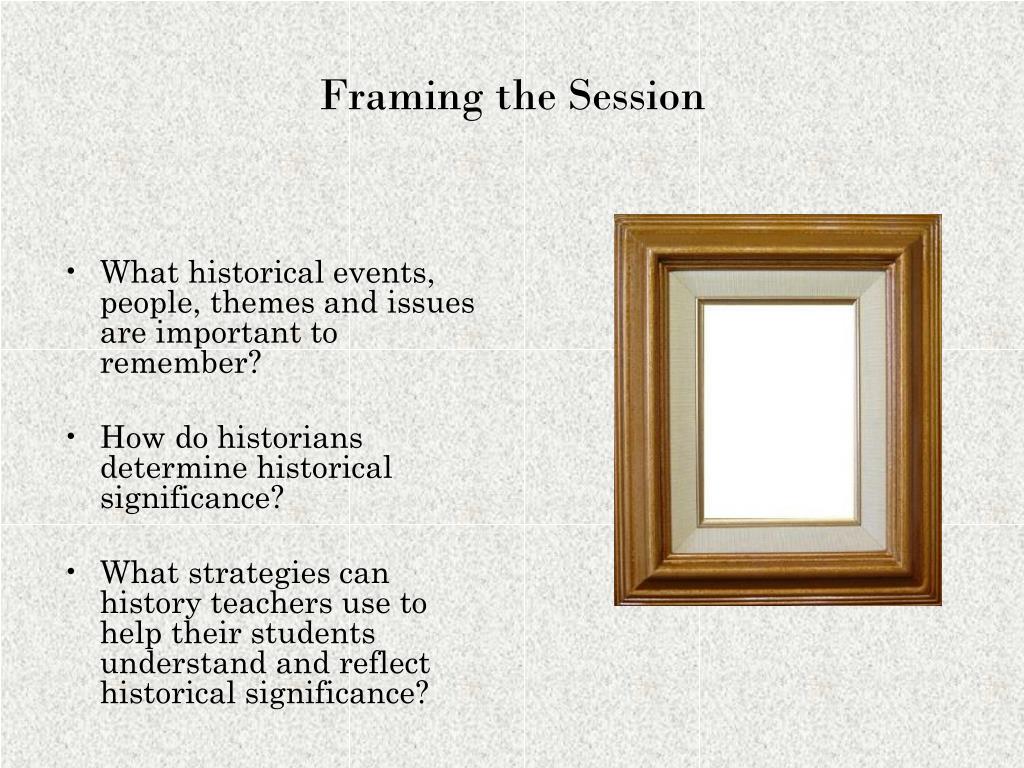 Framing the Session

• What historical events, people, themes and issues are important to remember?

• How do historians determine historical significance?

• What strategies can history teachers use to help their students understand and reflect historical significance?